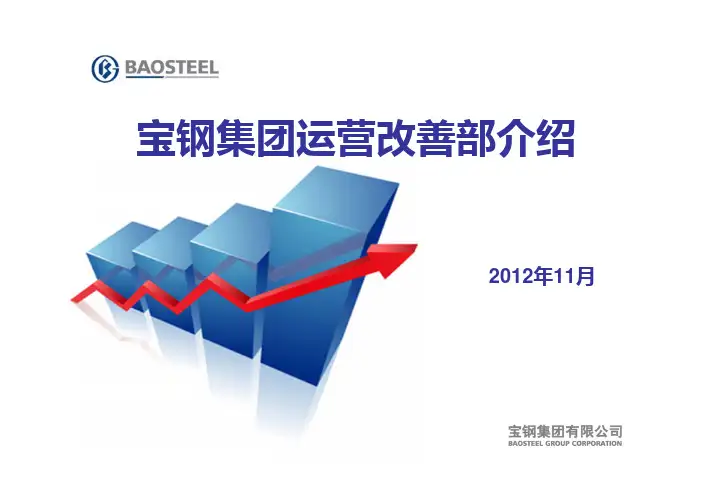 BAOSTEEL

宝钢集团运营改善部介绍

2012年11月

宝钢集团有限公司
BAOSTEEL GROUP CORPORATION